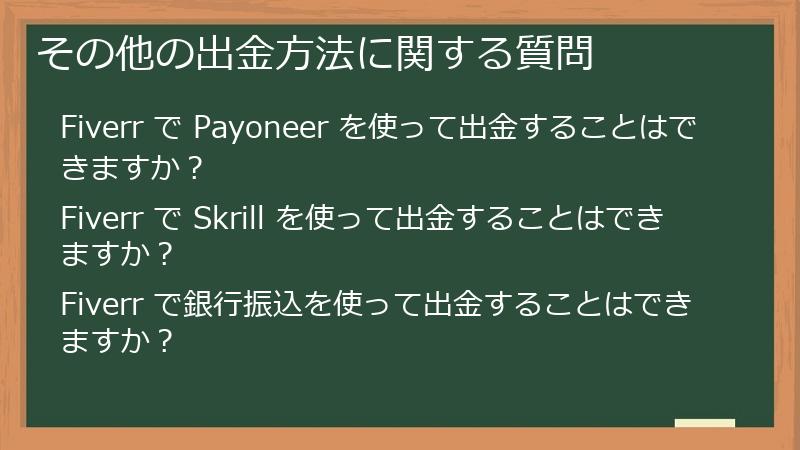 その他の出金方法に関する質問

Fiverr で Payoneer を使って出金することはできますか？

Fiverr で Skrill を使って出金することはできますか？

Fiverr で銀行振込を使って出金することはできますか？